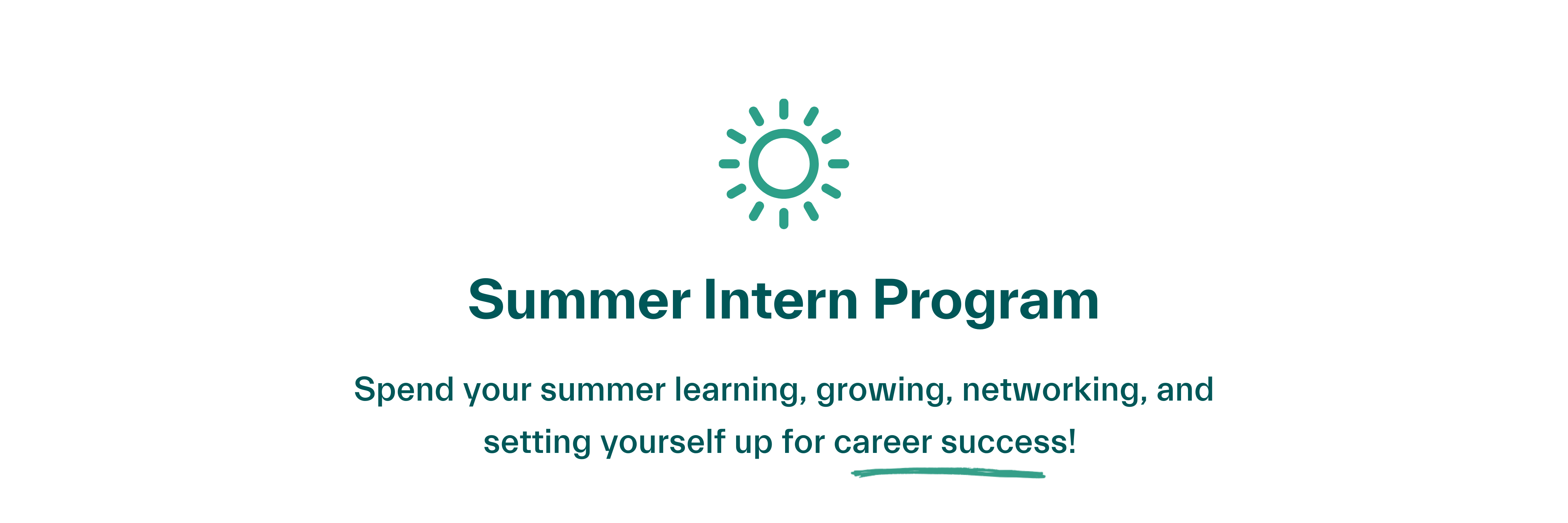 Summer Intern Program

Spend your summer learning, growing, networking, and setting yourself up for career success!